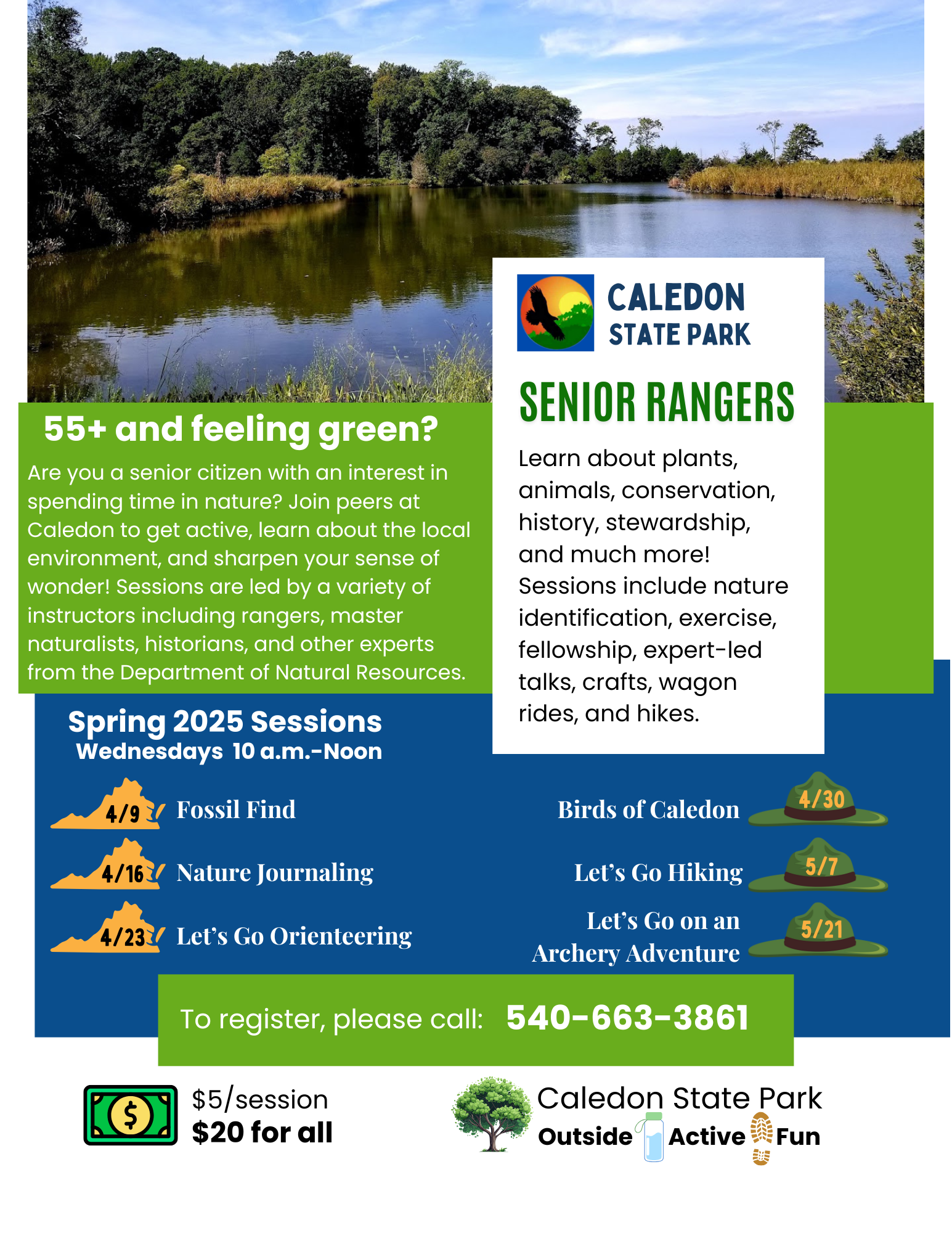 CALEDON
STATE PARK

SENIOR RANGERS

Learn about plants, animals, conservation, history, stewardship, and much more! Sessions include nature identification, exercise, fellowship, expert-led talks, crafts, wagon rides, and hikes.

55+ and feeling green?

Are you a senior citizen with an interest in spending time in nature? Join peers at Caledon to get active, learn about the local environment, and sharpen your sense of wonder! Sessions are led by a variety of instructors including rangers, master naturalists, historians, and other experts from the Department of Natural Resources.

Spring 2025 Sessions
Wednesdays 10 a.m.-Noon

4/9 Fossil Find

4/16 Nature Journaling

4/23 Let's Go Orienteering

Birds of Caledon 4/30

Let's Go Hiking 5/7

Let's Go on an Archery Adventure 5/21

To register, please call: 540-663-3861

$5/session
$20 for all

Caledon State Park
Outside Active Fun